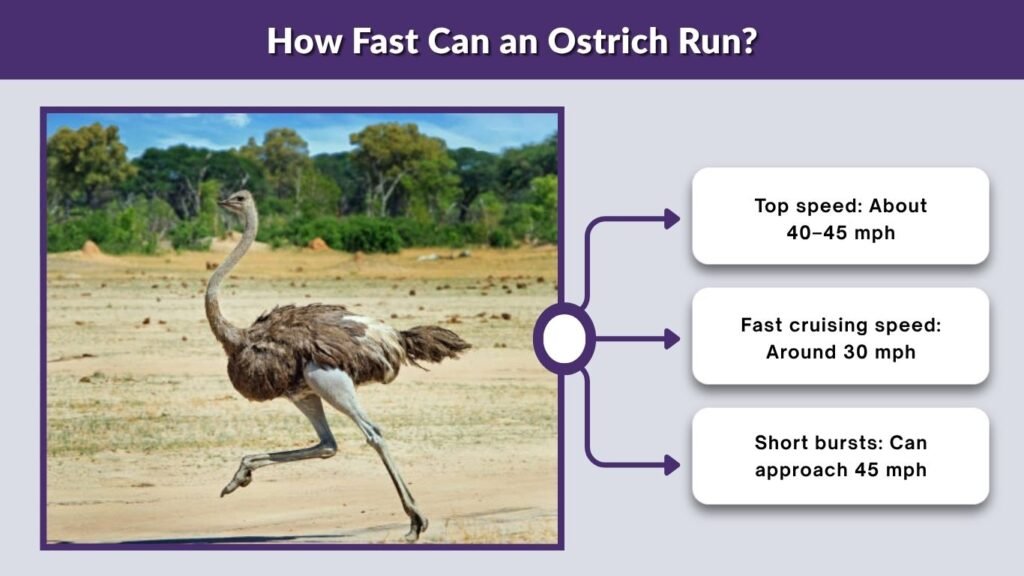 How Fast Can an Ostrich Run?

Top speed: About 40–45 mph

Fast cruising speed: Around 30 mph

Short bursts: Can approach 45 mph